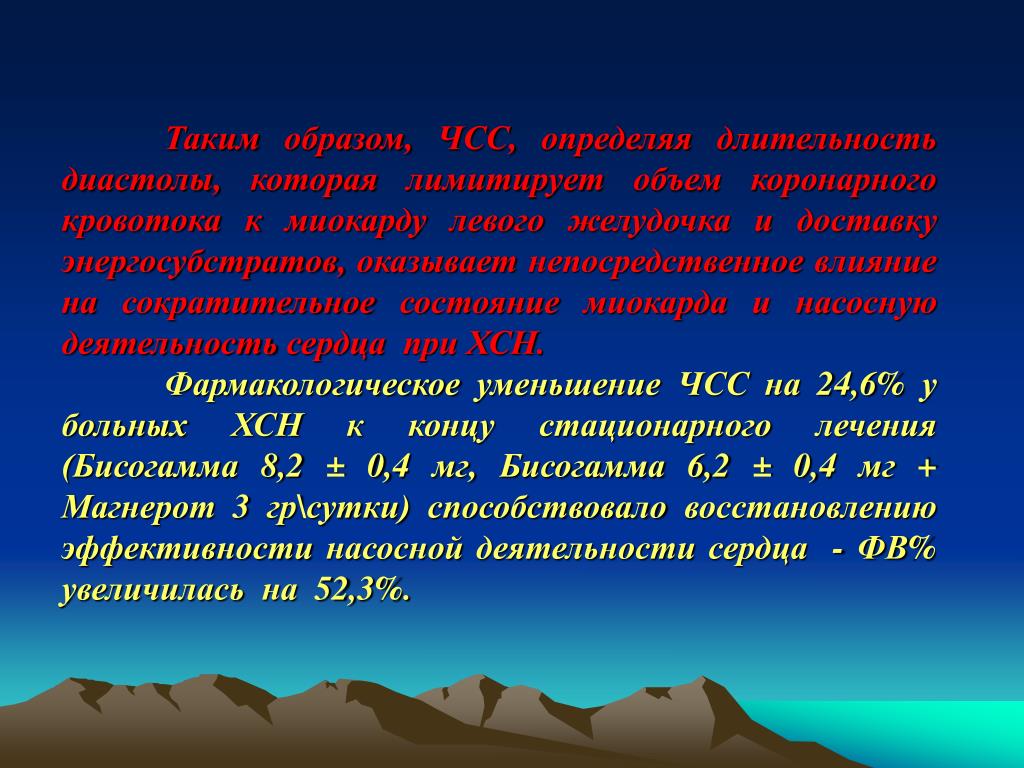 Таким образом, ЧСС, определяя длительность диастолы, которая лимитирует объем коронарного кровотока к миокарду левого желудочка и доставку энергосубстратов, оказывает непосредственное влияние на сократительное состояние миокарда и насосную деятельность сердца при ХСН.

Фармакологическое уменьшение ЧСС на 24,6% у больных ХСН к концу стационарного лечения (Бисогамма 8,2 ± 0,4 мг, Бисогамма 6,2 ± 0,4 мг + Магнерот 3 гр\сутки) способствовало восстановлению эффективности насосной деятельности сердца - ФВ% увеличилась на 52,3%.